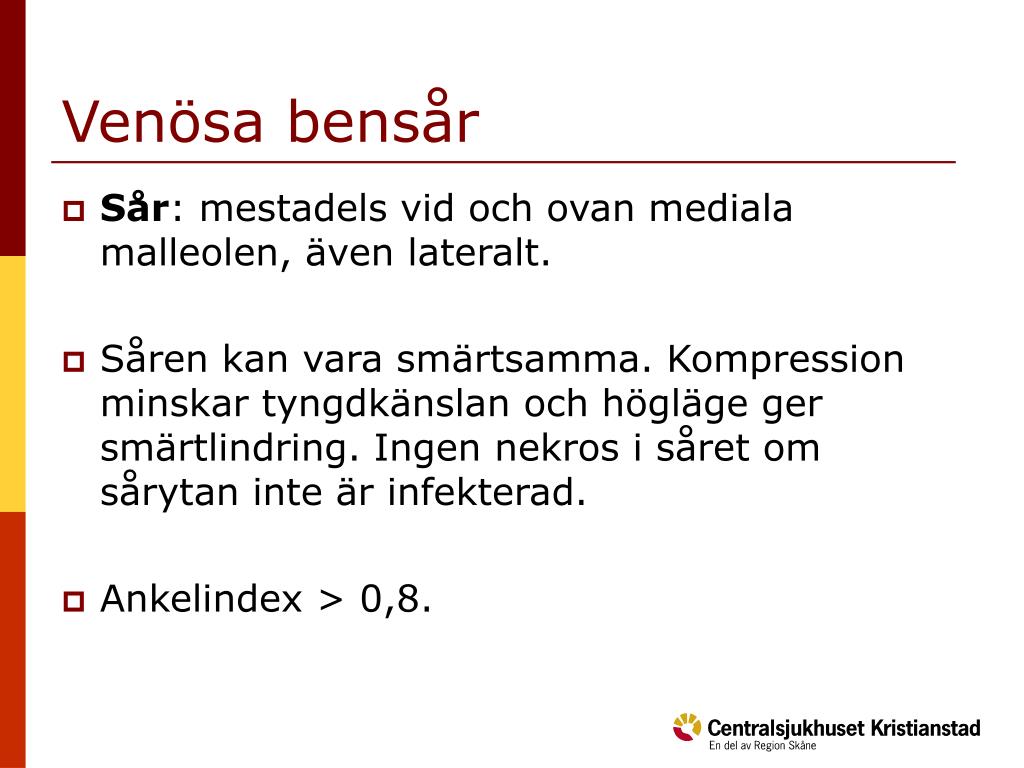 Venösa bensår

Sår: mestadels vid och ovan mediala malleolen, även lateralt.

Såren kan vara smärtsamma. Kompression minskar tyngdkänslan och högläge ger smärtlindring. Ingen nekros i såret om sårytan inte är infekterad.

Ankelindex > 0,8.

Centralsjukhuset Kristianstad
En del av Region Skåne